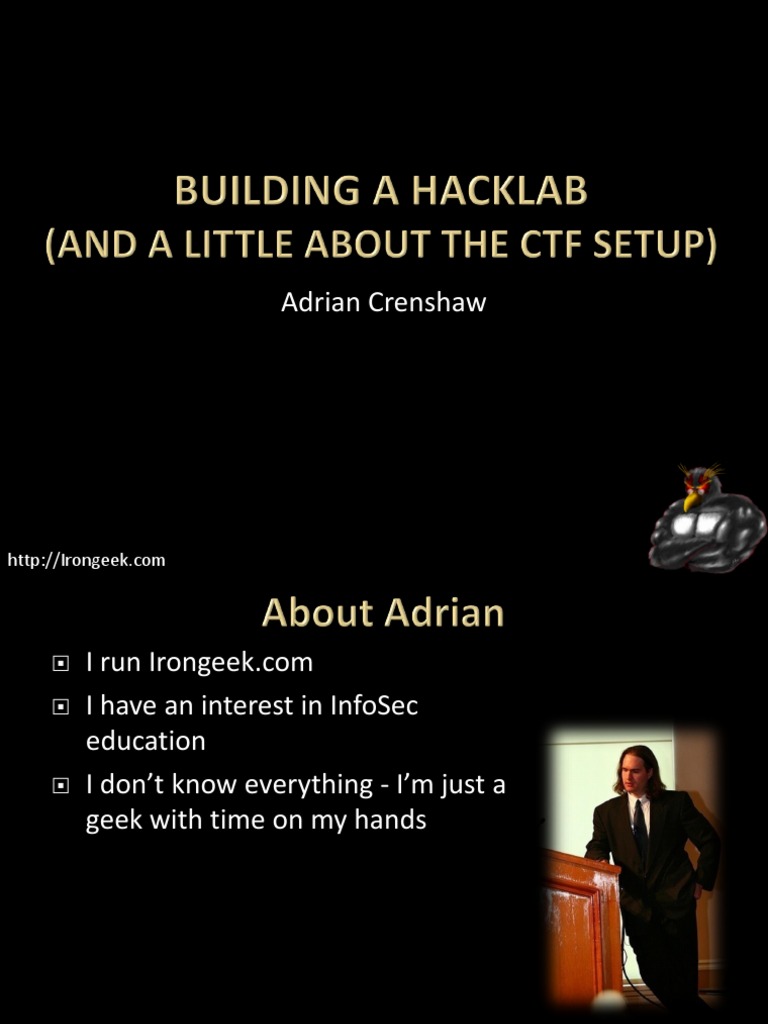 BUILDING A HACKLAB
(AND A LITTLE ABOUT THE CTF SETUP)

Adrian Crenshaw

http://Irongeek.com

About Adrian

I run Irongeek.com

I have an interest in InfoSec education

I don't know everything - I'm just a geek with time on my hands